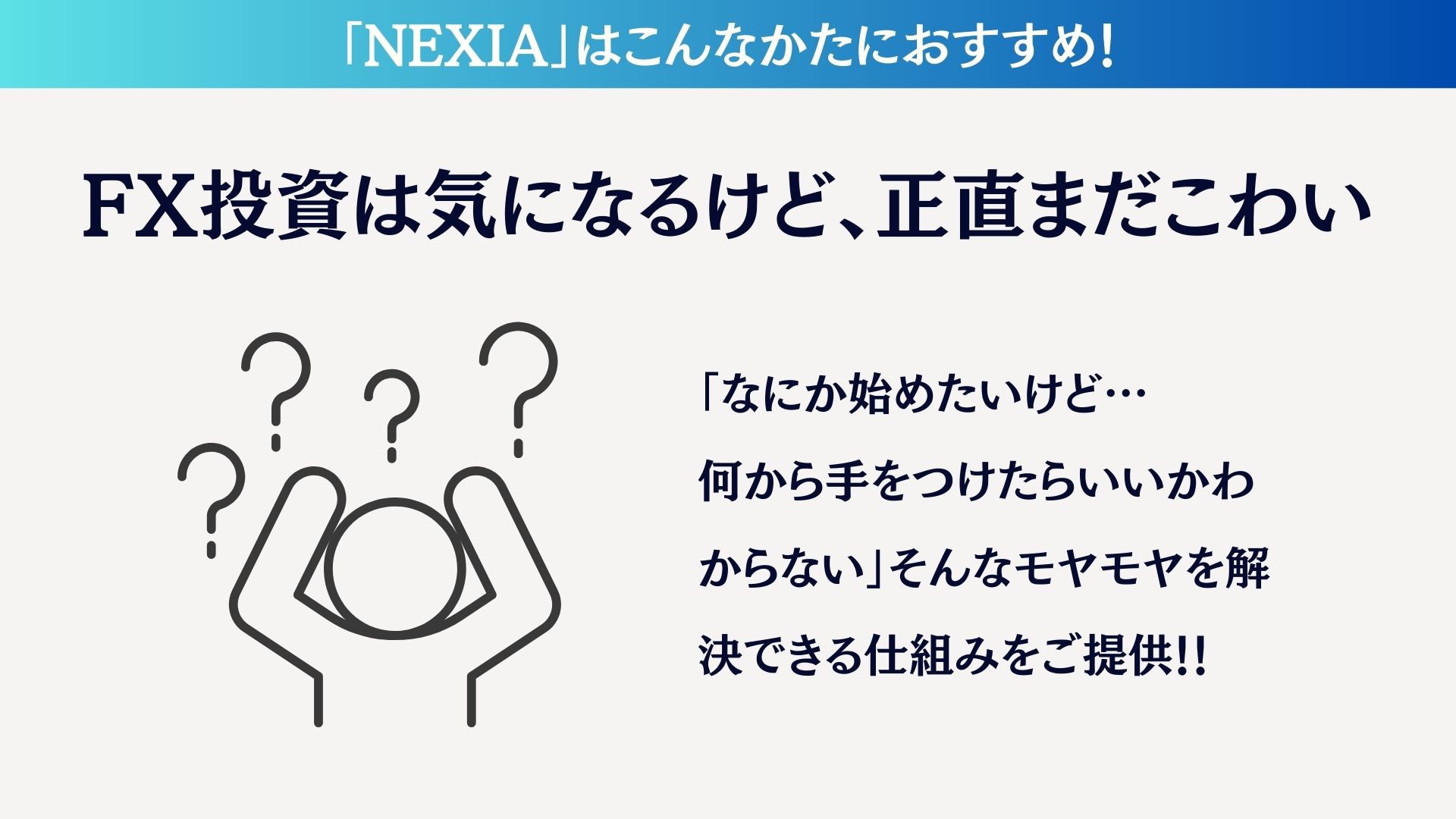 「NEXIA」はこんなかたにおすすめ!

FX投資は気になるけど、正直まだこわい

「なにか始めたいけど…何から手をつけたらいいかわからない」そんなモヤモヤを解決できる仕組みをご提供!!